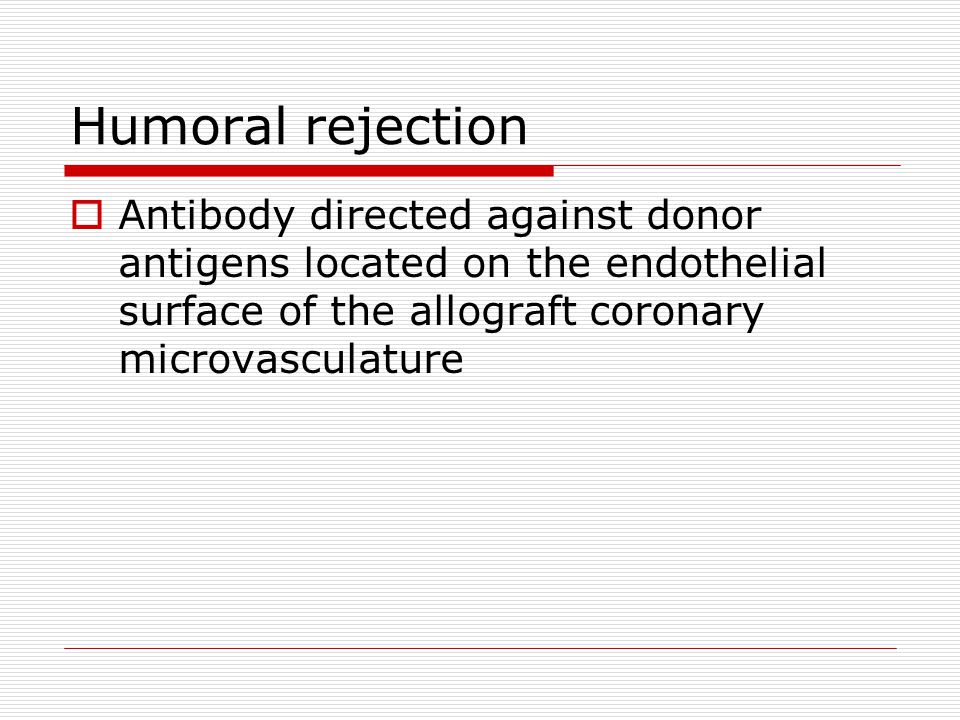 Humoral rejection

Antibody directed against donor antigens located on the endothelial surface of the allograft coronary microvasculature